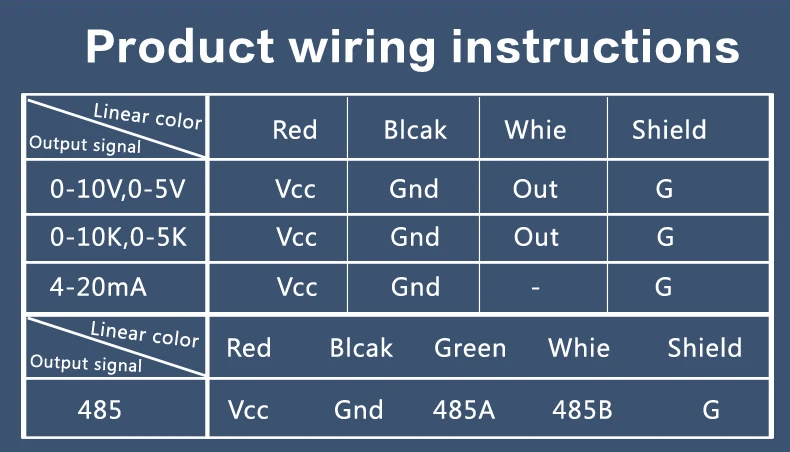 Product wiring instructions

| Linear color / Output signal | Red | Blcak | Whie | Shield |
|---|---|---|---|---|
| 0-10V,0-5V | Vcc | Gnd | Out | G |
| 0-10K,0-5K | Vcc | Gnd | Out | G |
| 4-20mA | Vcc | Gnd | - | G |

| Linear color / Output signal | Red | Blcak | Green | Whie | Shield |
|---|---|---|---|---|---|
| 485 | Vcc | Gnd | 485A | 485B | G |